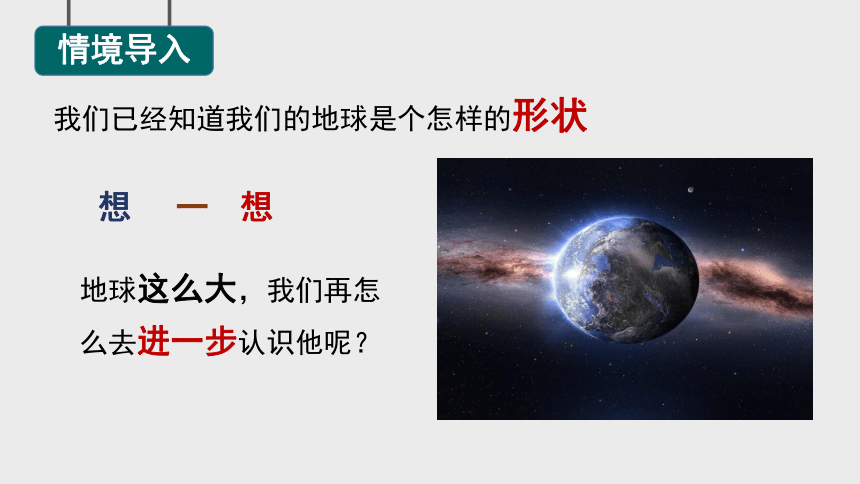 情境导入

我们已经知道我们的地球是个怎样的形状

想 一 想

地球这么大，我们再怎么去进一步认识他呢？